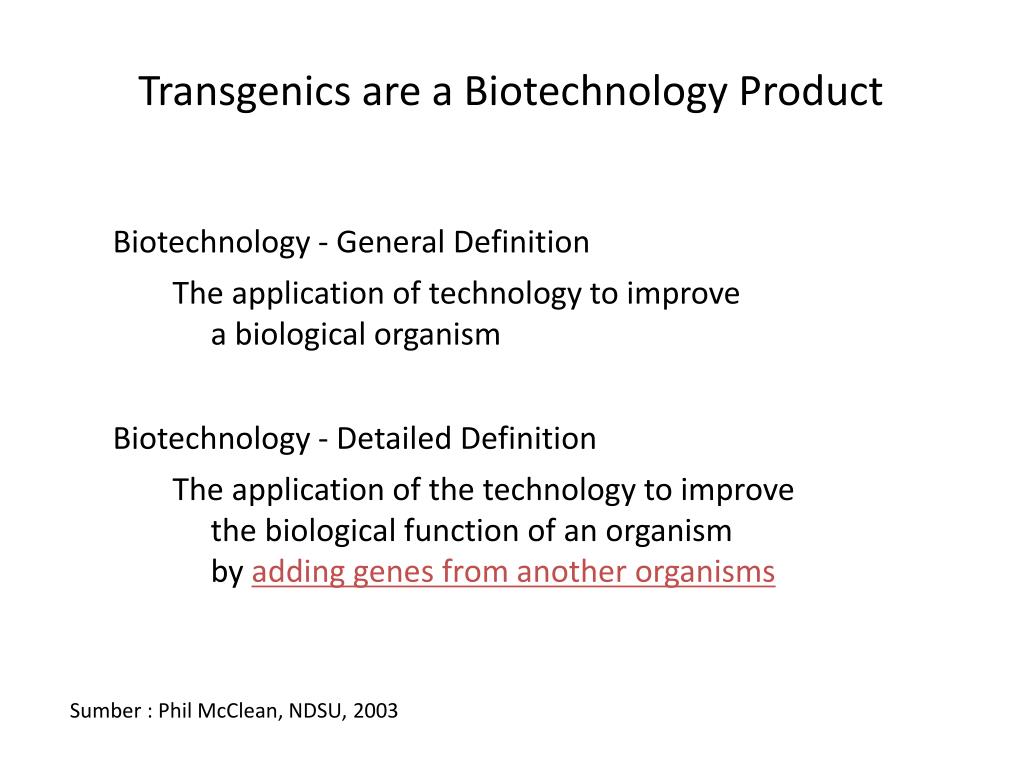 Transgenics are a Biotechnology Product

Biotechnology - General Definition

The application of technology to improve a biological organism

Biotechnology - Detailed Definition

The application of the technology to improve the biological function of an organism by adding genes from another organisms

Sumber : Phil McClean, NDSU, 2003